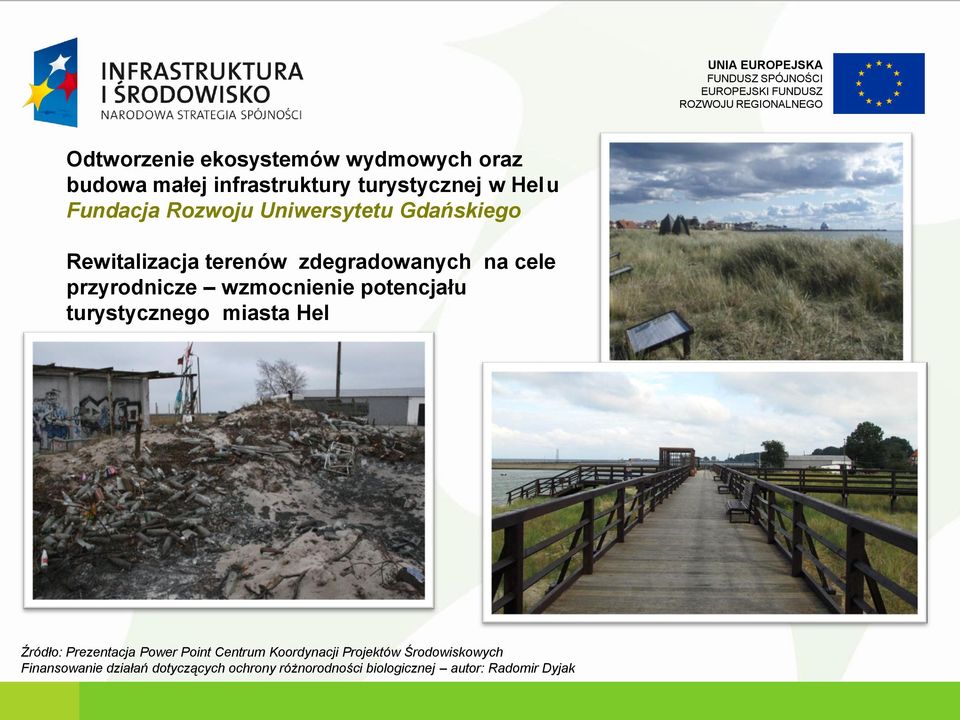 INFRASTRUKTURA I ŚRODOWISKO
NARODOWA STRATEGIA SPÓJNOŚCI

UNIA EUROPEJSKA
FUNDUSZ SPÓJNOŚCI
EUROPEJSKI FUNDUSZ ROZWOJU REGIONALNEGO

Odtworzenie ekosystemów wydmowych oraz budowa małej infrastruktury turystycznej w Helu
Fundacja Rozwoju Uniwersytetu Gdańskiego

Rewitalizacja terenów zdegradowanych na cele przyrodnicze – wzmocnienie potencjału turystycznego miasta Hel

Źródło: Prezentacja Power Point Centrum Koordynacji Projektów Środowiskowych
Finansowanie działań dotyczących ochrony różnorodności biologicznej – autor: Radomir Dyjak